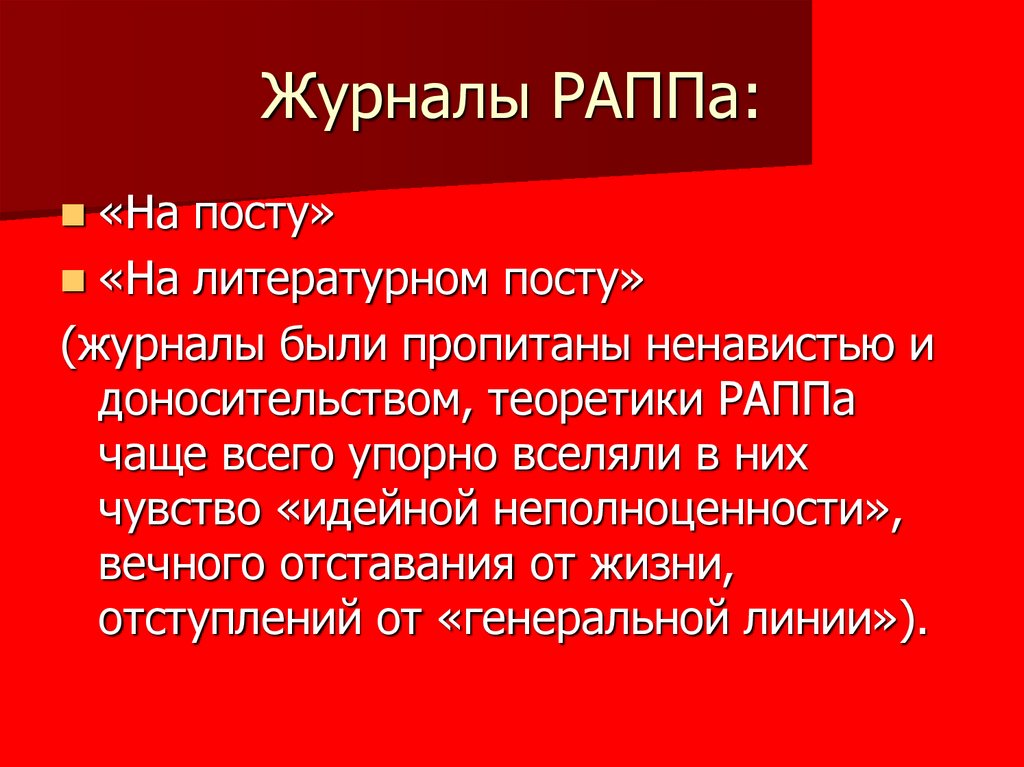 Журналы РАППа:

«На посту»
«На литературном посту»
(журналы были пропитаны ненавистью и доносительством, теоретики РАППа чаще всего упорно вселяли в них чувство «идейной неполноценности», вечного отставания от жизни, отступлений от «генеральной линии»).